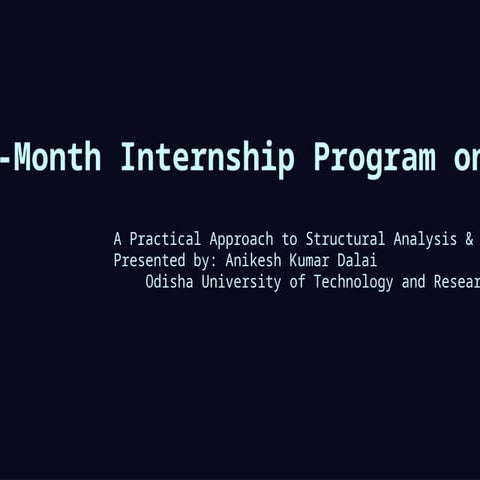 -Month Internship Program on

A Practical Approach to Structural Analysis &
Presented by: Anikesh Kumar Dalai
Odisha University of Technology and Resear